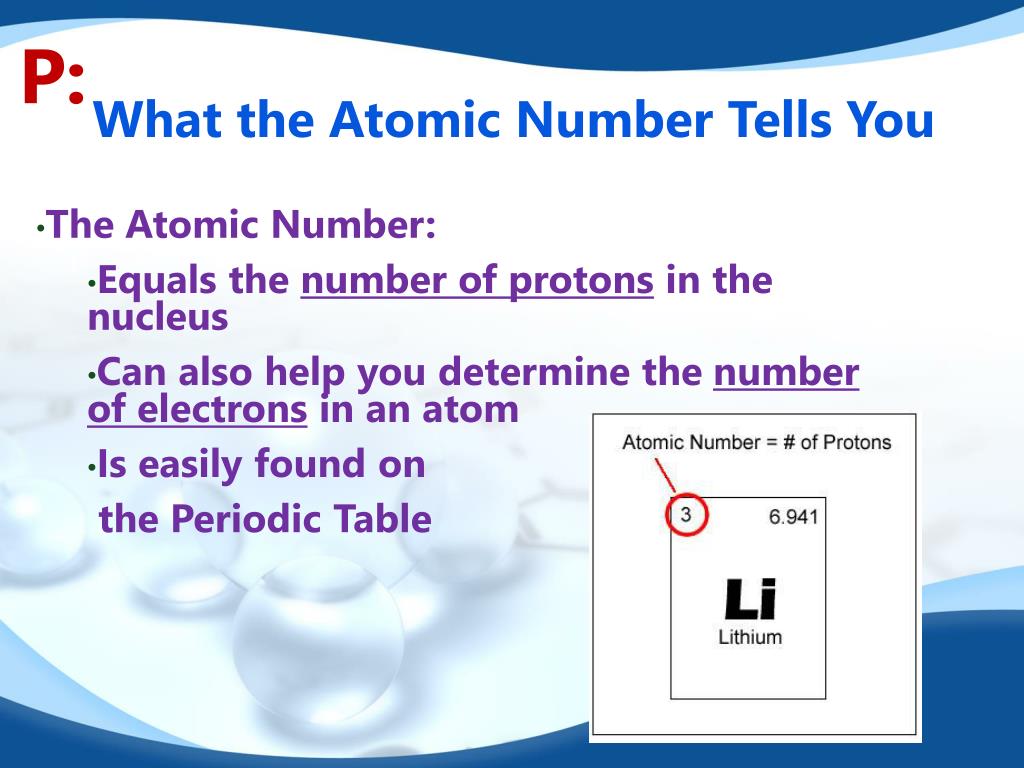 P:
What the Atomic Number Tells You

•The Atomic Number:

•Equals the number of protons in the nucleus

•Can also help you determine the number of electrons in an atom

•Is easily found on the Periodic Table

Atomic Number = # of Protons

3

6.941

Li

Lithium